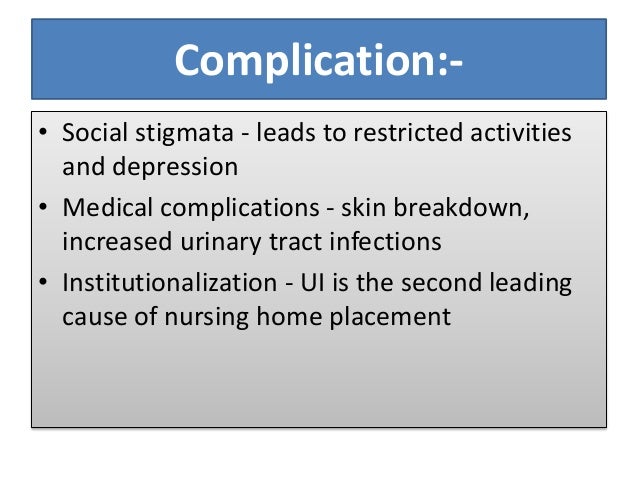 Complication:-

• Social stigmata - leads to restricted activities and depression
• Medical complications - skin breakdown, increased urinary tract infections
• Institutionalization - UI is the second leading cause of nursing home placement